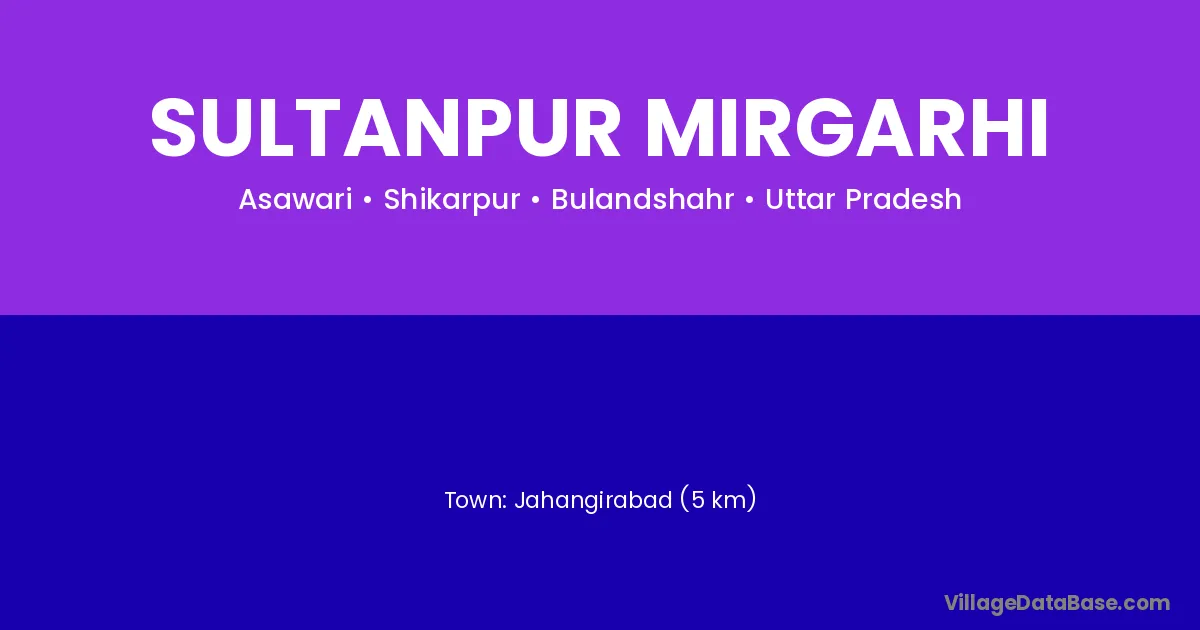 SULTANPUR MIRGARHI

Asawari • Shikarpur • Bulandshahr • Uttar Pradesh

Town: Jahangirabad (5 km)

VillageDataBase.com